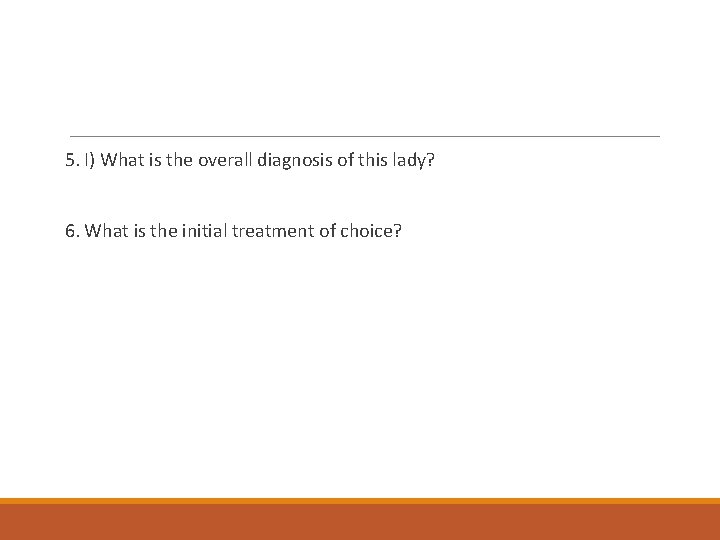 5. I) What is the overall diagnosis of this lady?

6. What is the initial treatment of choice?